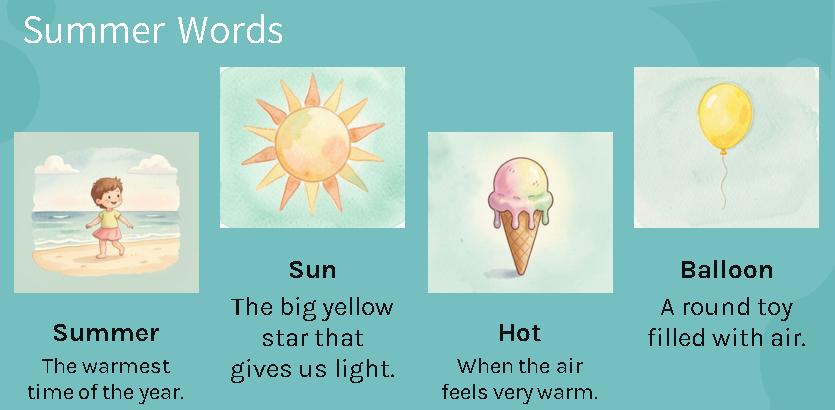 Summer Words

Summer
The warmest time of the year.

Sun
The big yellow star that gives us light.

Hot
When the air feels very warm.

Balloon
A round toy filled with air.